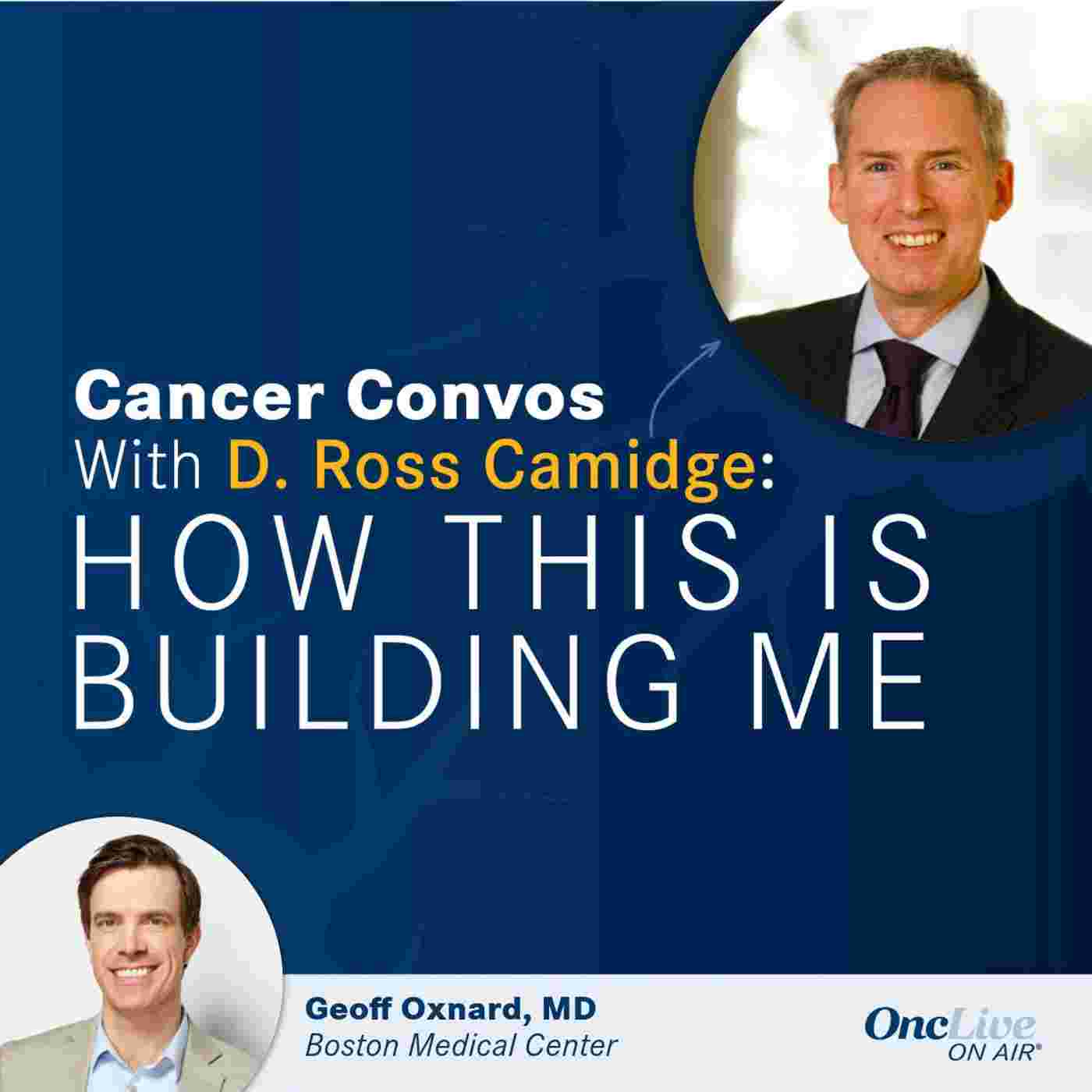 Cancer Convos
With D. Ross Camidge:
HOW THIS IS BUILDING ME

Geoff Oxnard, MD
Boston Medical Center

OncLive ON AIR®